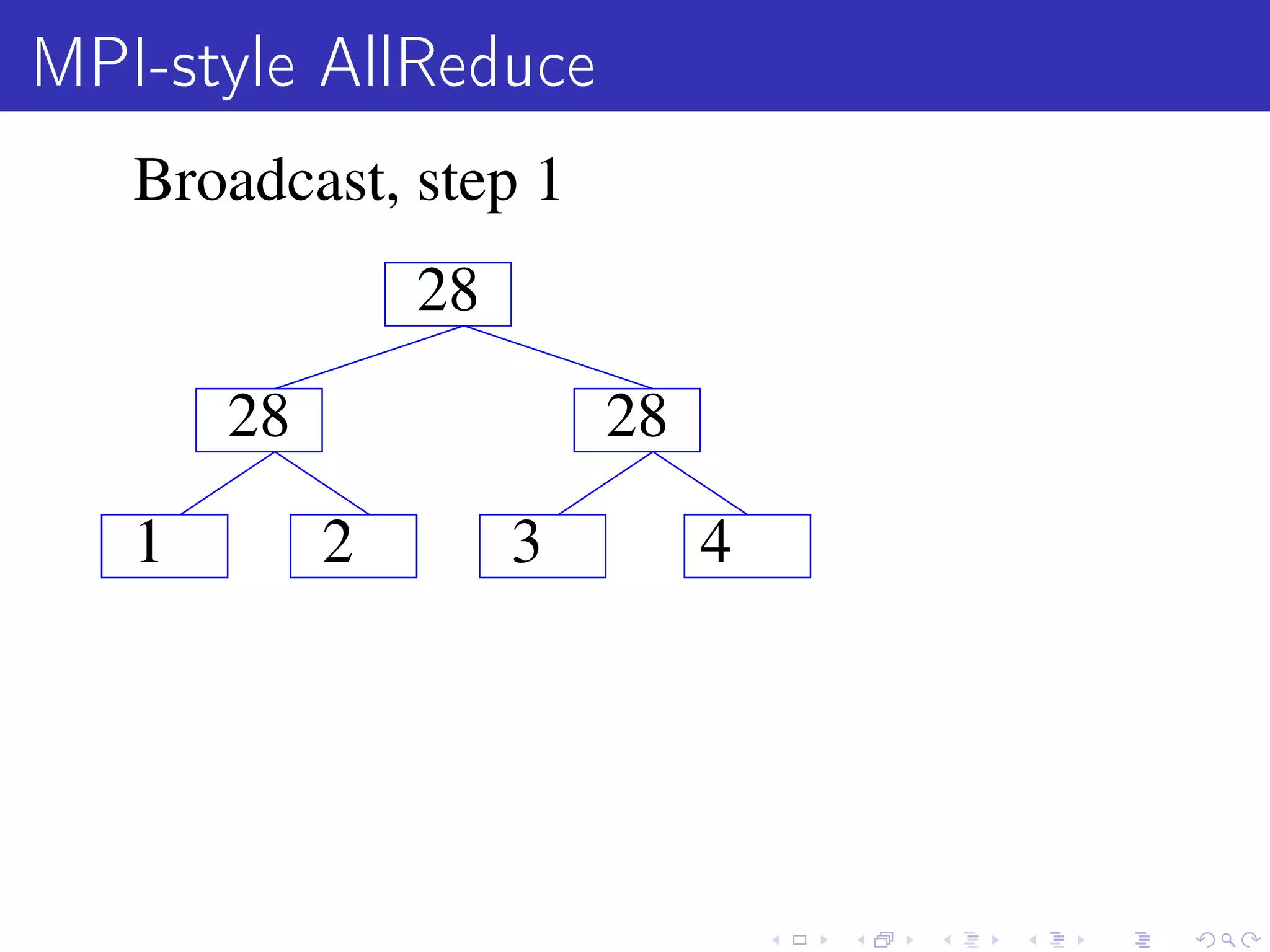 MPI-style AllReduce

Broadcast, step 1

28

28

28

1

2

3

4